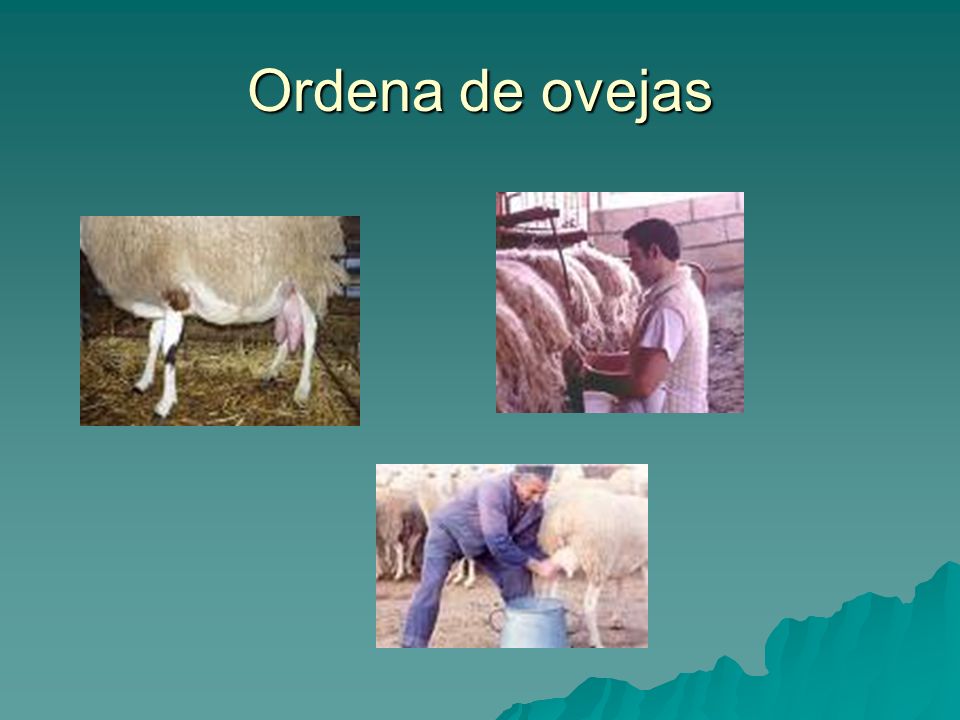 Ordena de ovejas